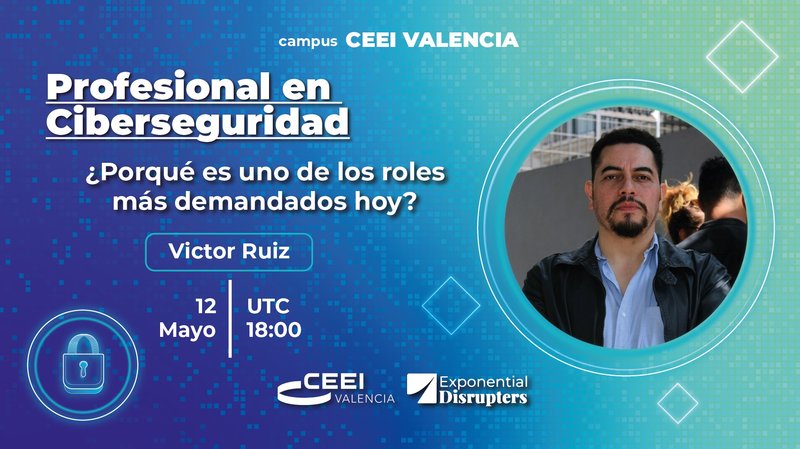 campus CEEI VALENCIA

Profesional en Ciberseguridad

¿Porqué es uno de los roles más demandados hoy?

Victor Ruiz

12 Mayo

UTC 18:00

CEEI VALENCIA

Exponential Disrupters